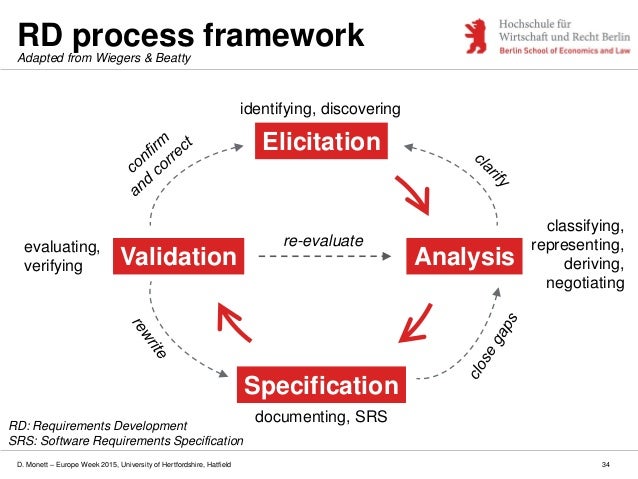 RD process framework
Adapted from Wiegers & Beatty

Hochschule für Wirtschaft und Recht Berlin
Berlin School of Economics and Law

identifying, discovering

Elicitation

confirm and correct

clarify

evaluating, verifying

Validation

re-evaluate

Analysis

classifying, representing, deriving, negotiating

rewrite

close gaps

Specification

documenting, SRS

RD: Requirements Development
SRS: Software Requirements Specification

D. Monett – Europe Week 2015, University of Hertfordshire, Hatfield

34